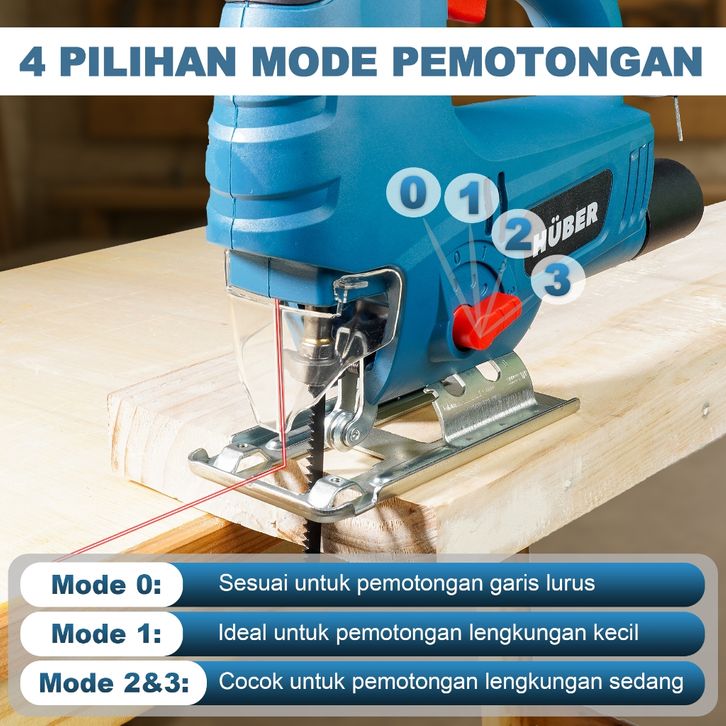 4 PILIHAN MODE PEMOTONGAN

0 1 2 3

HÜBER

Mode 0: Sesuai untuk pemotongan garis lurus

Mode 1: Ideal untuk pemotongan lengkungan kecil

Mode 2&3: Cocok untuk pemotongan lengkungan sedang